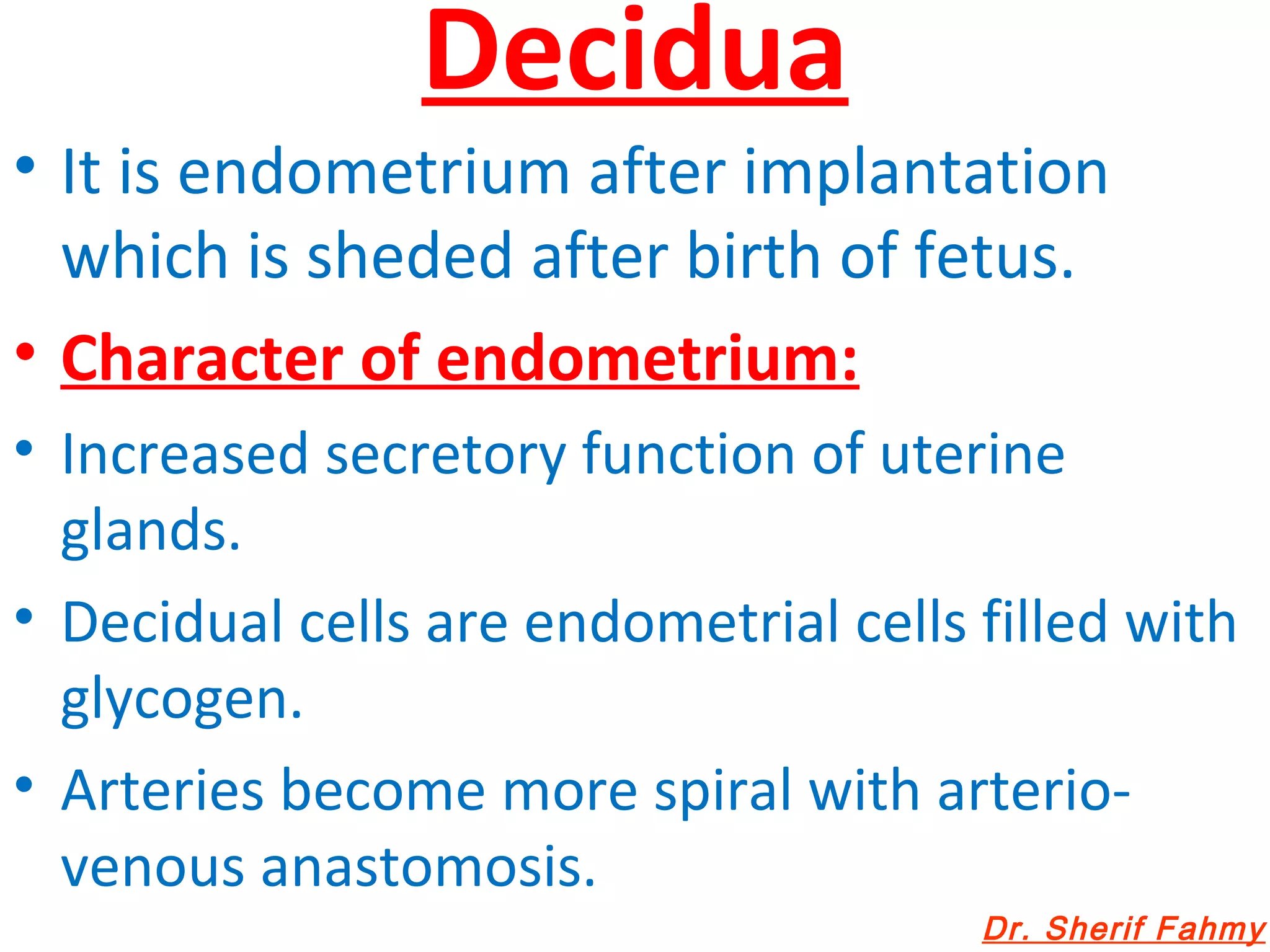 Decidua

• It is endometrium after implantation which is sheded after birth of fetus.

• Character of endometrium:

• Increased secretory function of uterine glands.

• Decidual cells are endometrial cells filled with glycogen.

• Arteries become more spiral with arterio-venous anastomosis.

Dr. Sherif Fahmy